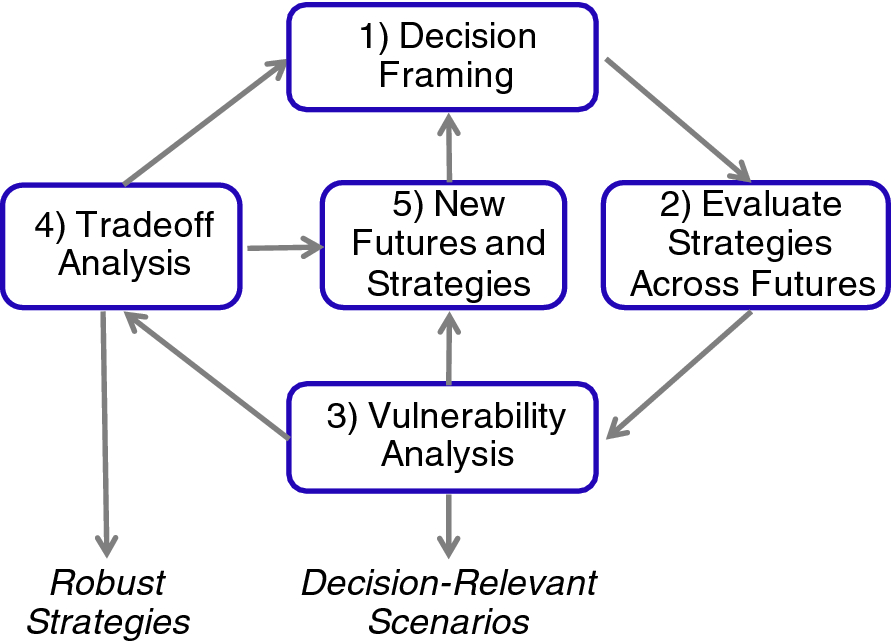 1) Decision Framing

4) Tradeoff Analysis

5) New Futures and Strategies

2) Evaluate Strategies Across Futures

3) Vulnerability Analysis

Robust Strategies

Decision-Relevant Scenarios